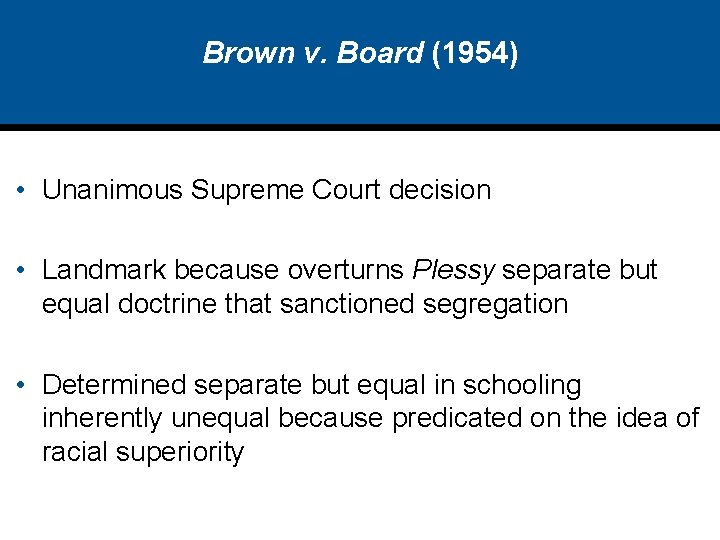 Brown v. Board (1954)

• Unanimous Supreme Court decision

• Landmark because overturns Plessy separate but equal doctrine that sanctioned segregation

• Determined separate but equal in schooling inherently unequal because predicated on the idea of racial superiority